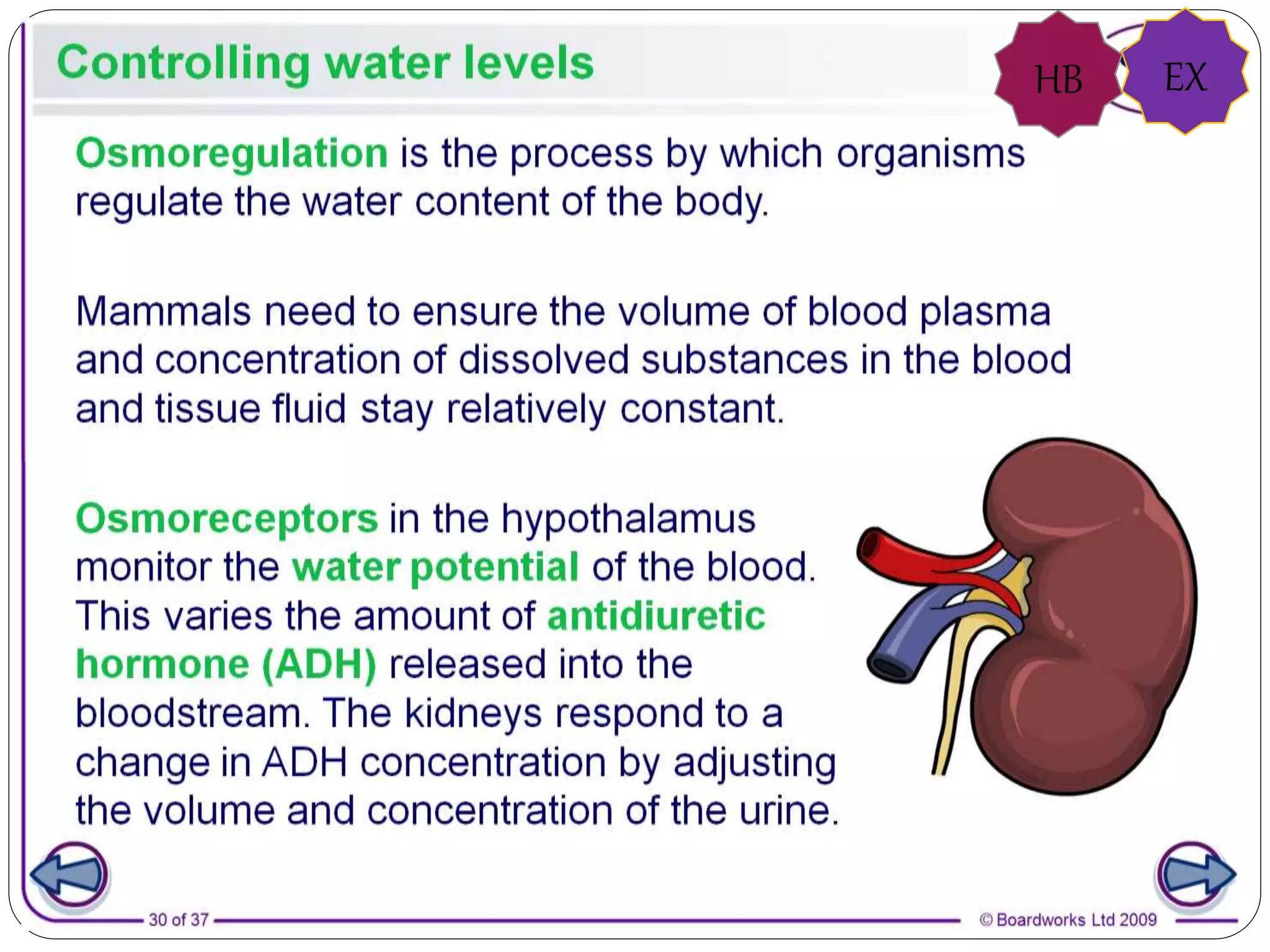 Controlling water levels

HB

EX

Osmoregulation is the process by which organisms regulate the water content of the body.

Mammals need to ensure the volume of blood plasma and concentration of dissolved substances in the blood and tissue fluid stay relatively constant.

Osmoreceptors in the hypothalamus monitor the water potential of the blood. This varies the amount of antidiuretic hormone (ADH) released into the bloodstream. The kidneys respond to a change in ADH concentration by adjusting the volume and concentration of the urine.

30 of 37

© Boardworks Ltd 2009